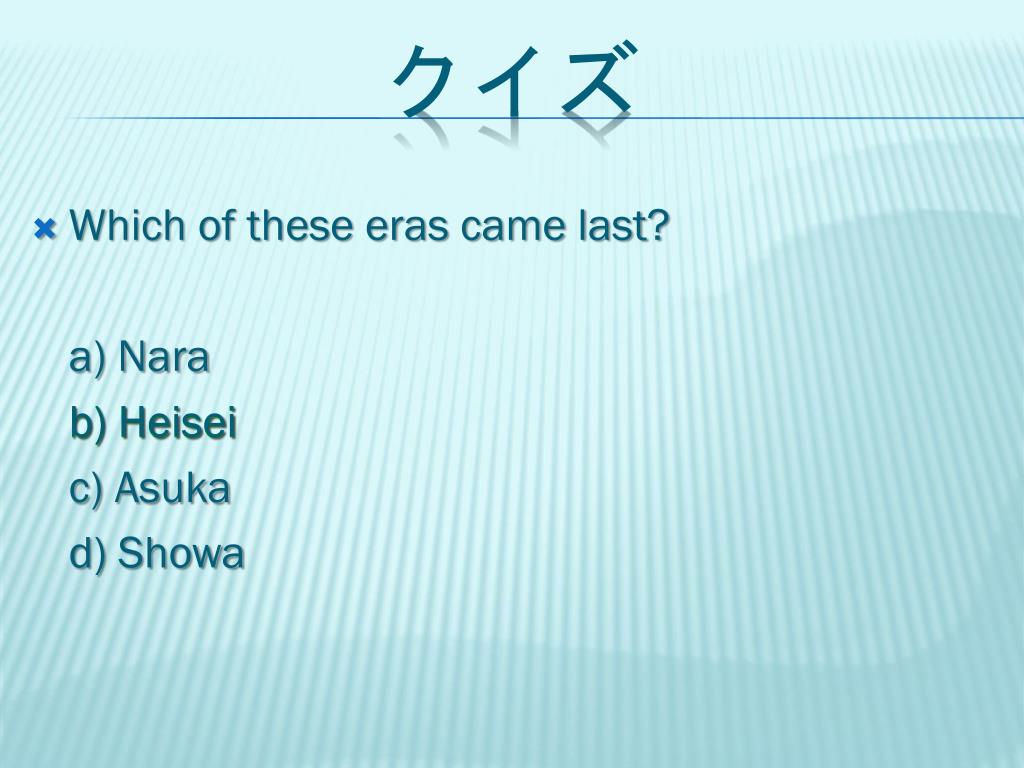 クイズ

Which of these eras came last?

a) Nara
b) Heisei
c) Asuka
d) Showa